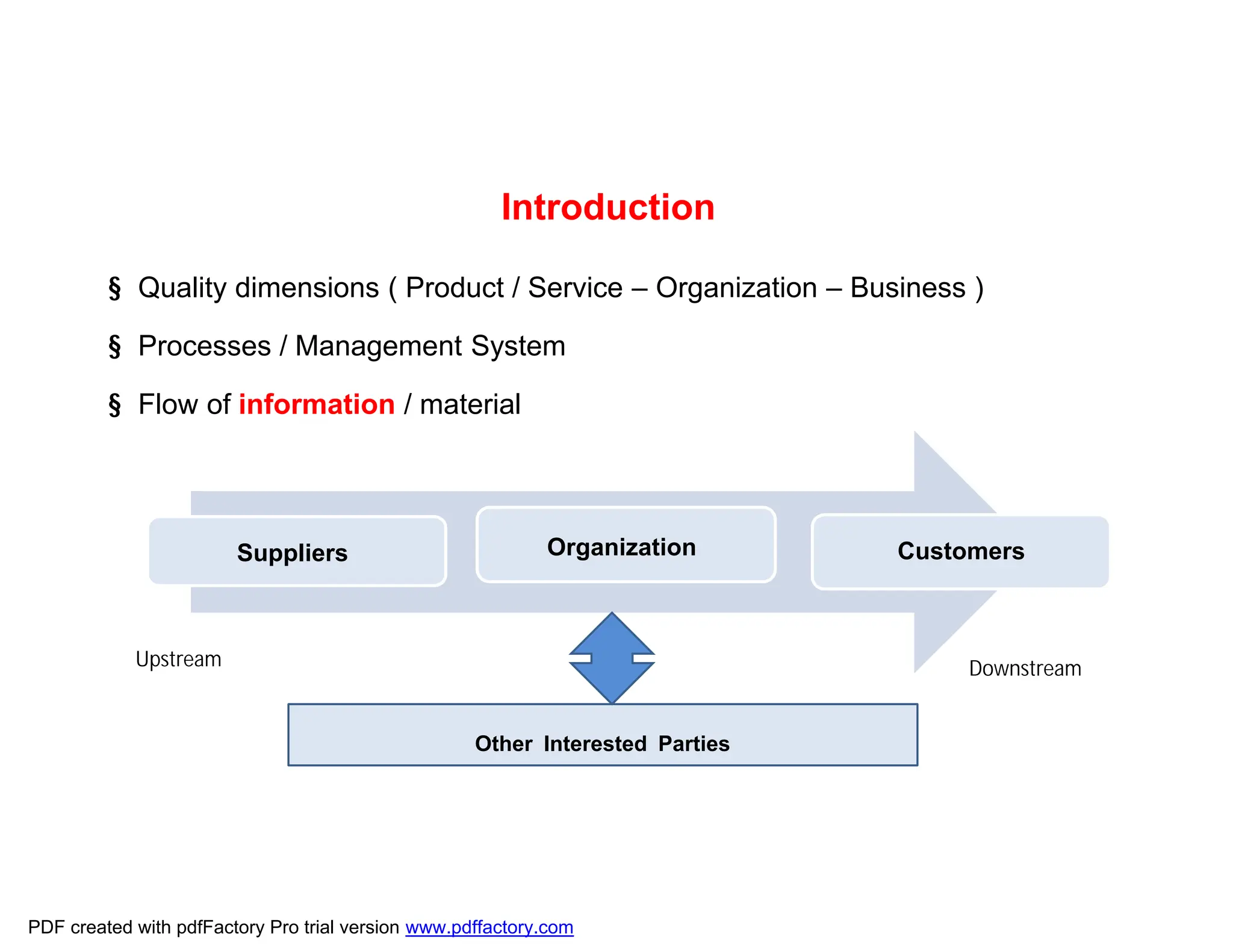 Introduction

§ Quality dimensions ( Product / Service – Organization – Business )

§ Processes / Management System

§ Flow of information / material

Suppliers

Organization

Customers

Upstream

Downstream

Other Interested Parties

PDF created with pdfFactory Pro trial version www.pdffactory.com